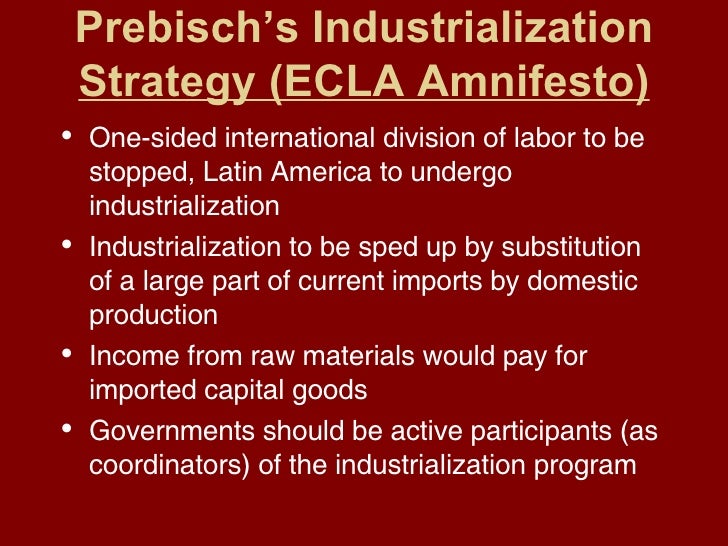 Prebisch's Industrialization Strategy (ECLA Amnifesto)

• One-sided international division of labor to be stopped, Latin America to undergo industrialization
• Industrialization to be sped up by substitution of a large part of current imports by domestic production
• Income from raw materials would pay for imported capital goods
• Governments should be active participants (as coordinators) of the industrialization program